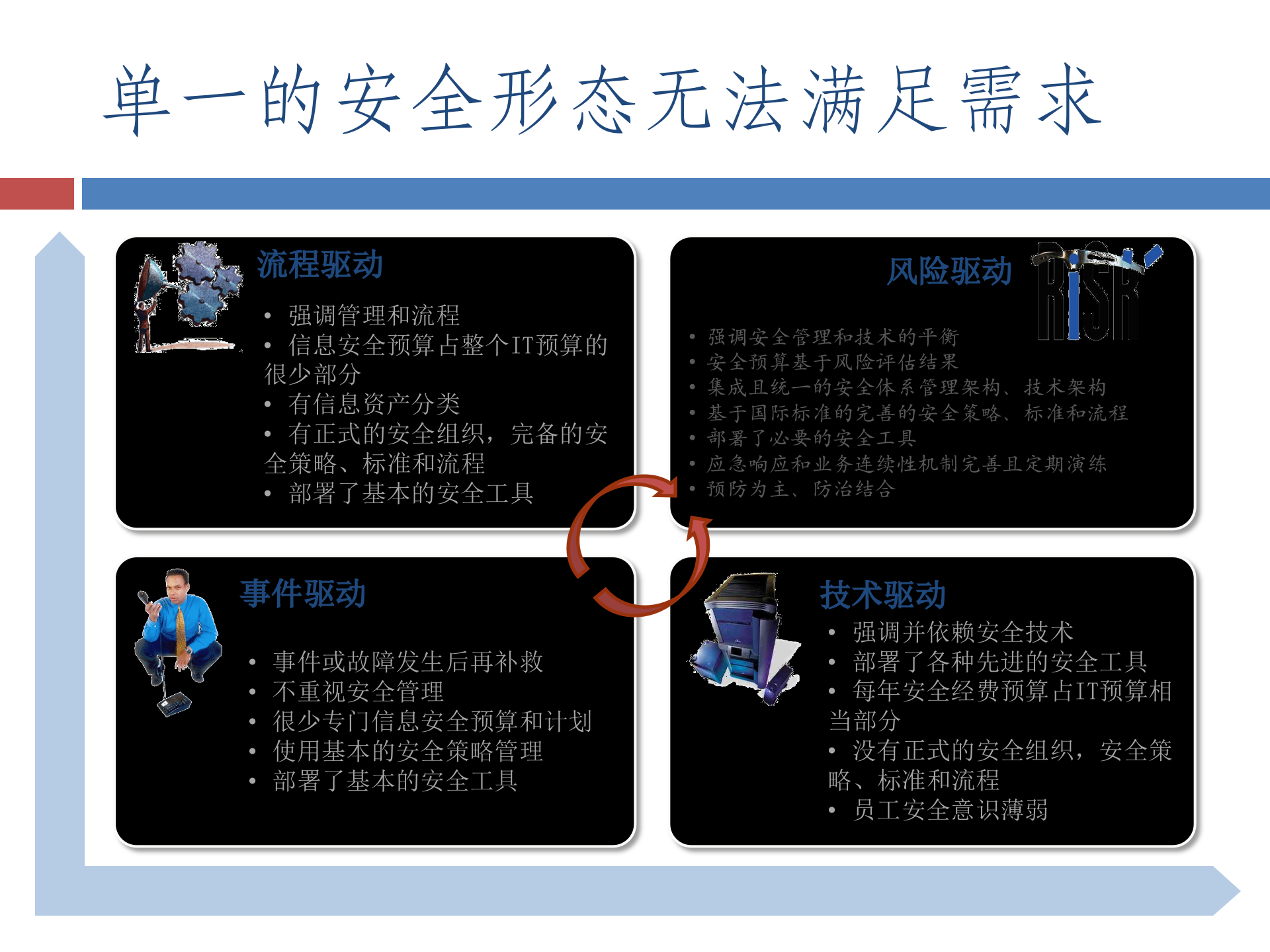 单一的安全形态无法满足需求

流程驱动

• 强调管理和流程
• 信息安全预算占整个IT预算的很少部分
• 有信息资产分类
• 有正式的安全组织，完备的安全策略、标准和流程
• 部署了基本的安全工具

风险驱动

RiSK

• 强调安全管理和技术的平衡
• 安全预算基于风险评估结果
• 集成且统一的安全体系管理架构、技术架构
• 基于国际标准的完善的安全策略、标准和流程
• 部署了必要的安全工具
• 应急响应和业务连续性机制完善且定期演练
• 预防为主、防治结合

事件驱动

• 事件或故障发生后再补救
• 不重视安全管理
• 很少专门信息安全预算和计划
• 使用基本的安全策略管理
• 部署了基本的安全工具

技术驱动

• 强调并依赖安全技术
• 部署了各种先进的安全工具
• 每年安全经费预算占IT预算相当部分
• 没有正式的安全组织，安全策略、标准和流程
• 员工安全意识薄弱